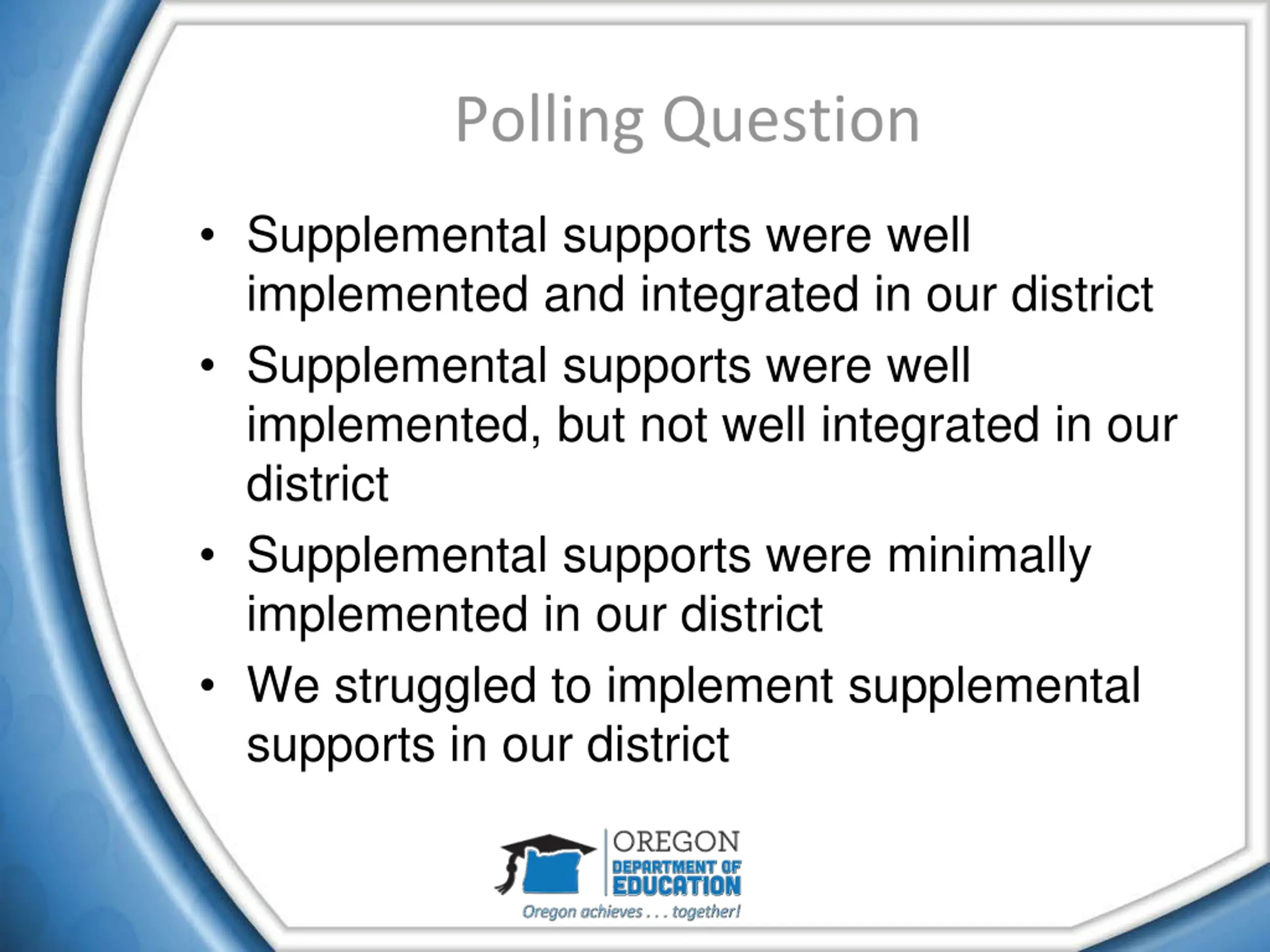 Polling Question

• Supplemental supports were well implemented and integrated in our district
• Supplemental supports were well implemented, but not well integrated in our district
• Supplemental supports were minimally implemented in our district
• We struggled to implement supplemental supports in our district

OREGON
DEPARTMENT OF
EDUCATION
Oregon achieves . . . together!